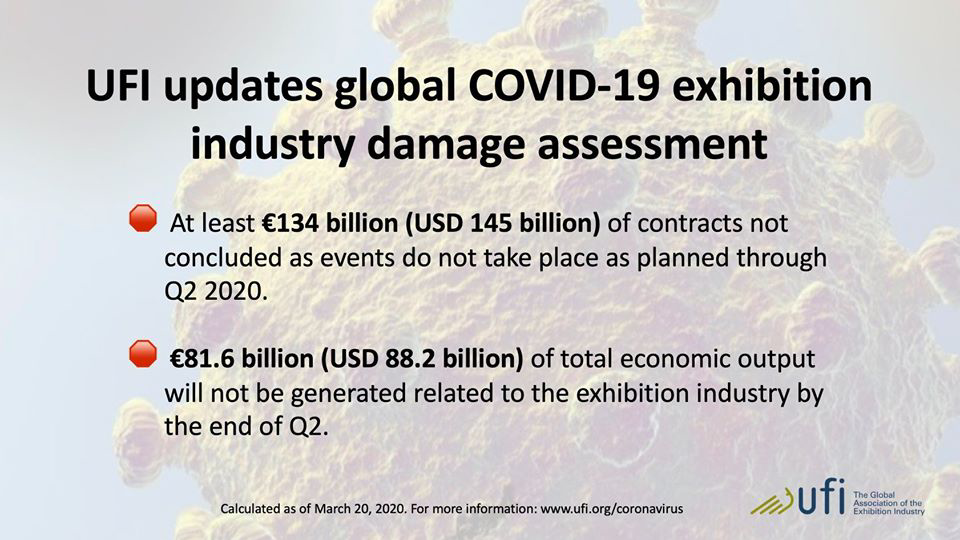 UFI updates global COVID-19 exhibition industry damage assessment

At least €134 billion (USD 145 billion) of contracts not concluded as events do not take place as planned through Q2 2020.

€81.6 billion (USD 88.2 billion) of total economic output will not be generated related to the exhibition industry by the end of Q2.

Calculated as of March 20, 2020. For more information: www.ufi.org/coronavirus

ufi The Global Association of the Exhibition Industry